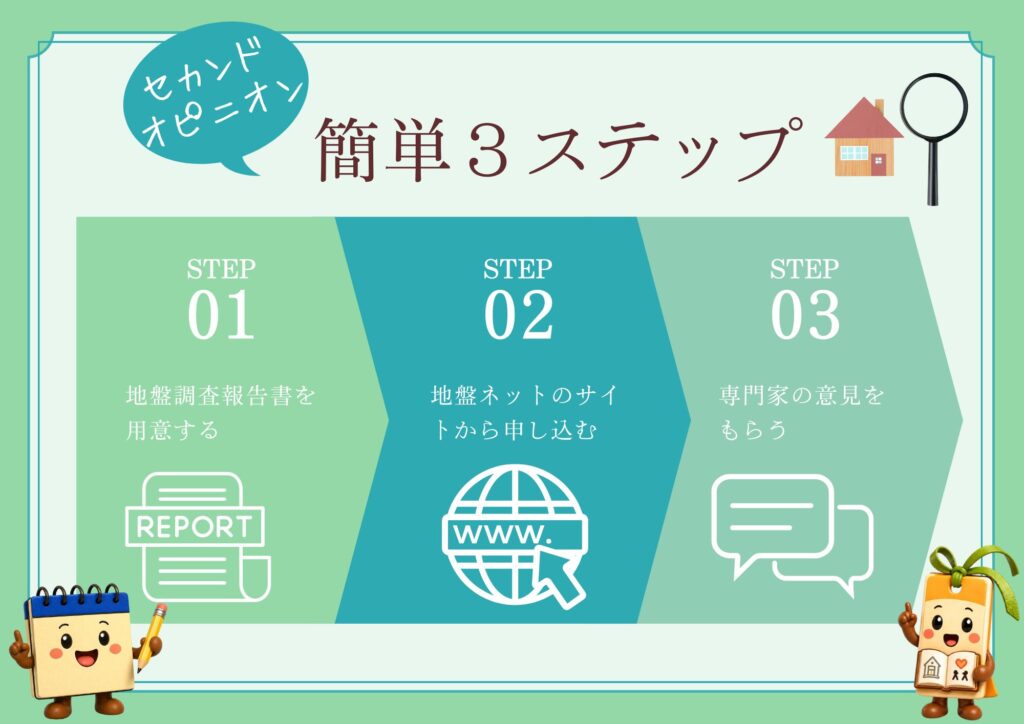 セカンド
オピニオン

簡単３ステップ

STEP
01

地盤調査報告書を用意する

REPORT

STEP
02

地盤ネットのサイトから申し込む

www.

STEP
03

専門家の意見をもらう